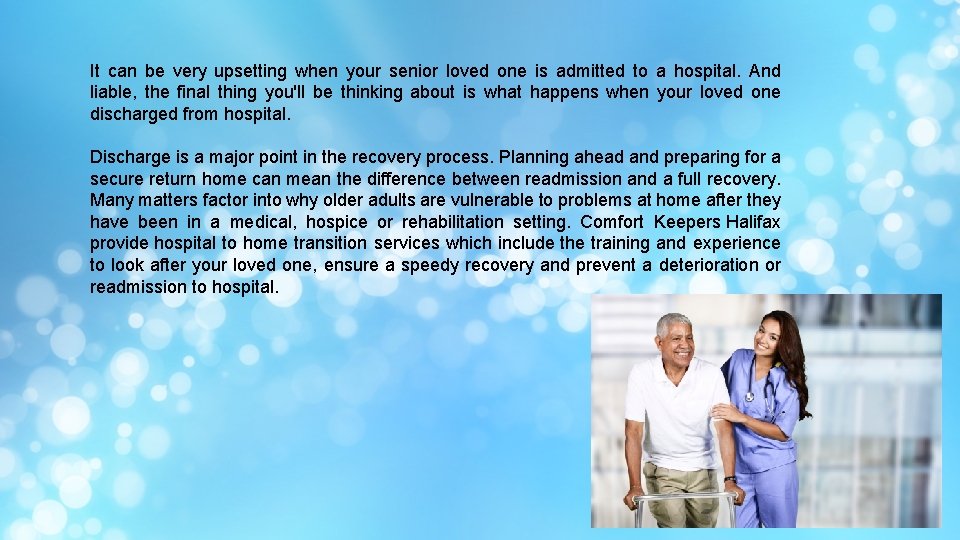 It can be very upsetting when your senior loved one is admitted to a hospital. And liable, the final thing you'll be thinking about is what happens when your loved one discharged from hospital.

Discharge is a major point in the recovery process. Planning ahead and preparing for a secure return home can mean the difference between readmission and a full recovery. Many matters factor into why older adults are vulnerable to problems at home after they have been in a medical, hospice or rehabilitation setting. Comfort Keepers Halifax provide hospital to home transition services which include the training and experience to look after your loved one, ensure a speedy recovery and prevent a deterioration or readmission to hospital.